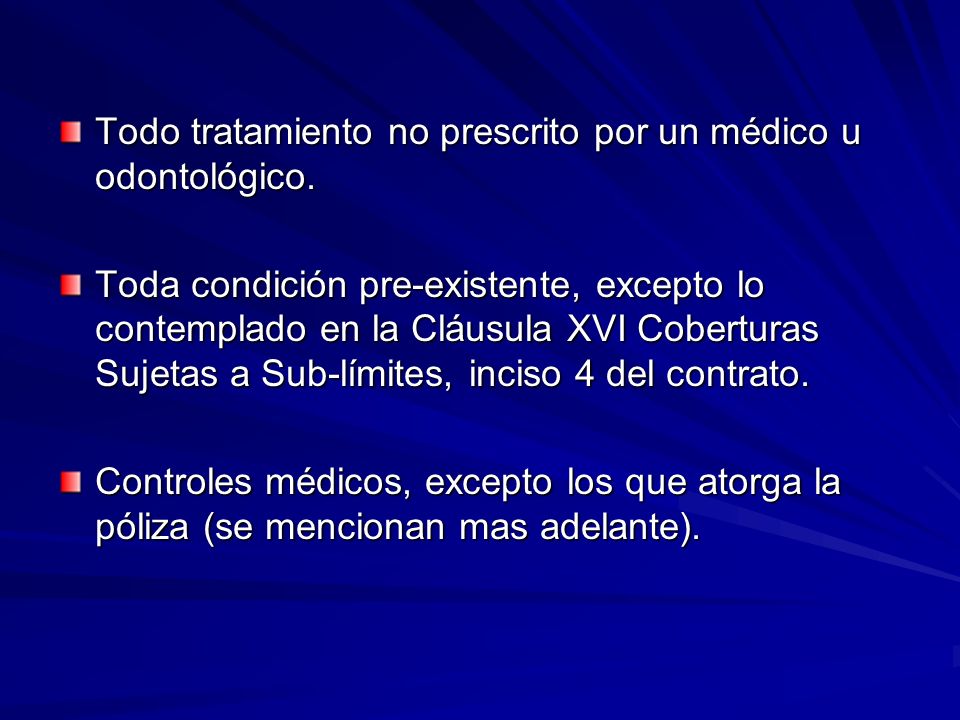 Todo tratamiento no prescrito por un médico u odontológico.

Toda condición pre-existente, excepto lo contemplado en la Cláusula XVI Coberturas Sujetas a Sub-límites, inciso 4 del contrato.

Controles médicos, excepto los que atorga la póliza (se mencionan mas adelante).